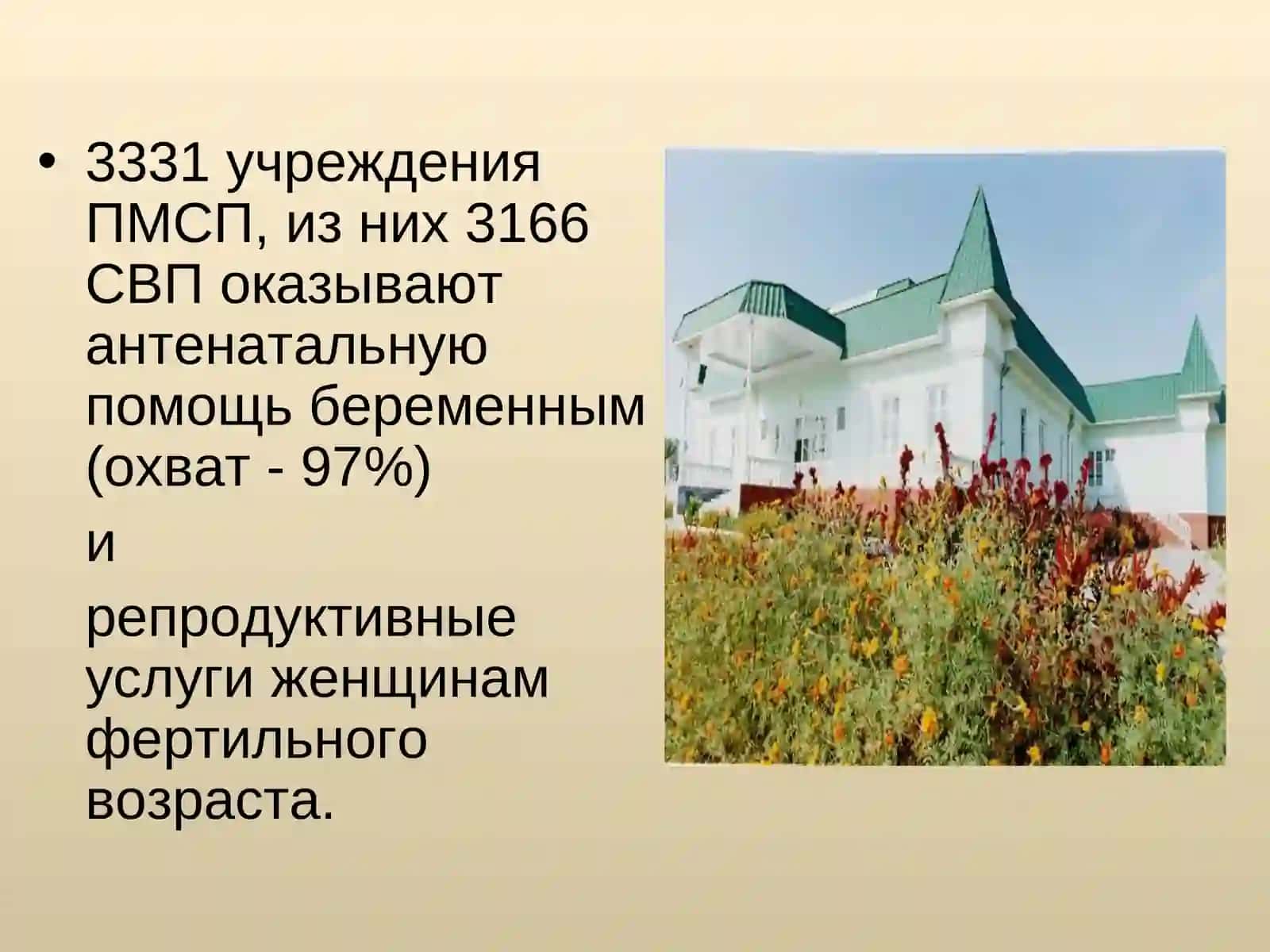 • 3331 учреждения ПМСП, из них 3166 СВП оказывают антенатальную помощь беременным (охват - 97%)

и

репродуктивные услуги женщинам фертильного возраста.